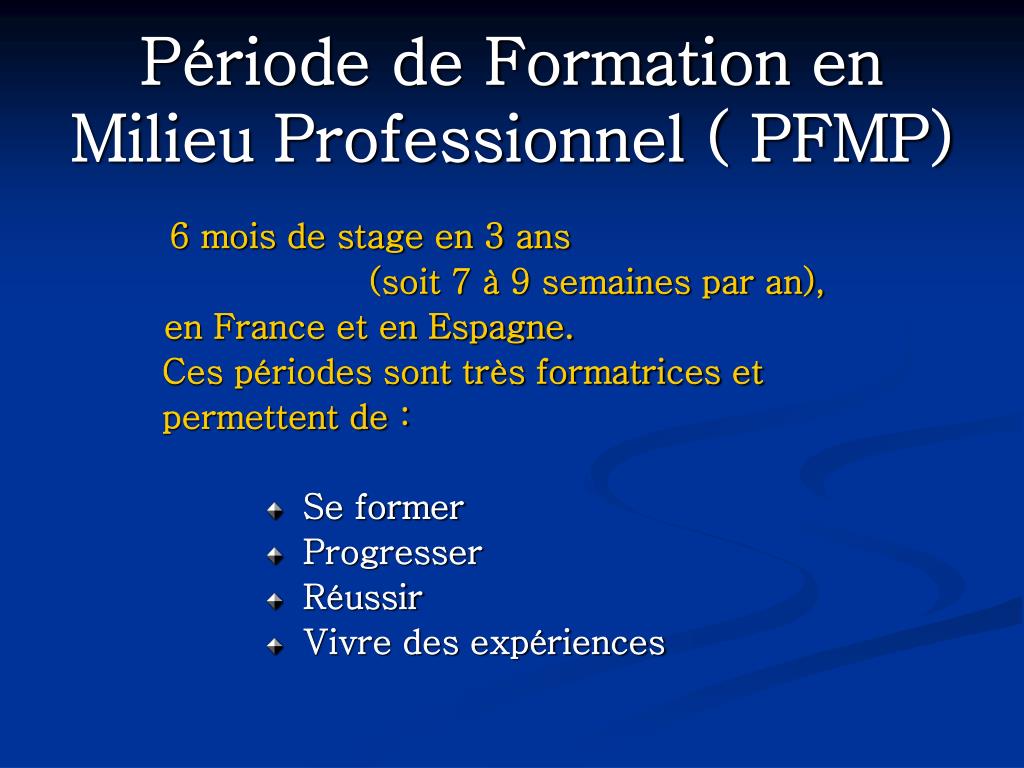 Période de Formation en Milieu Professionnel ( PFMP)

6 mois de stage en 3 ans
(soit 7 à 9 semaines par an),
en France et en Espagne.
Ces périodes sont très formatrices et permettent de :

Se former
Progresser
Réussir
Vivre des expériences